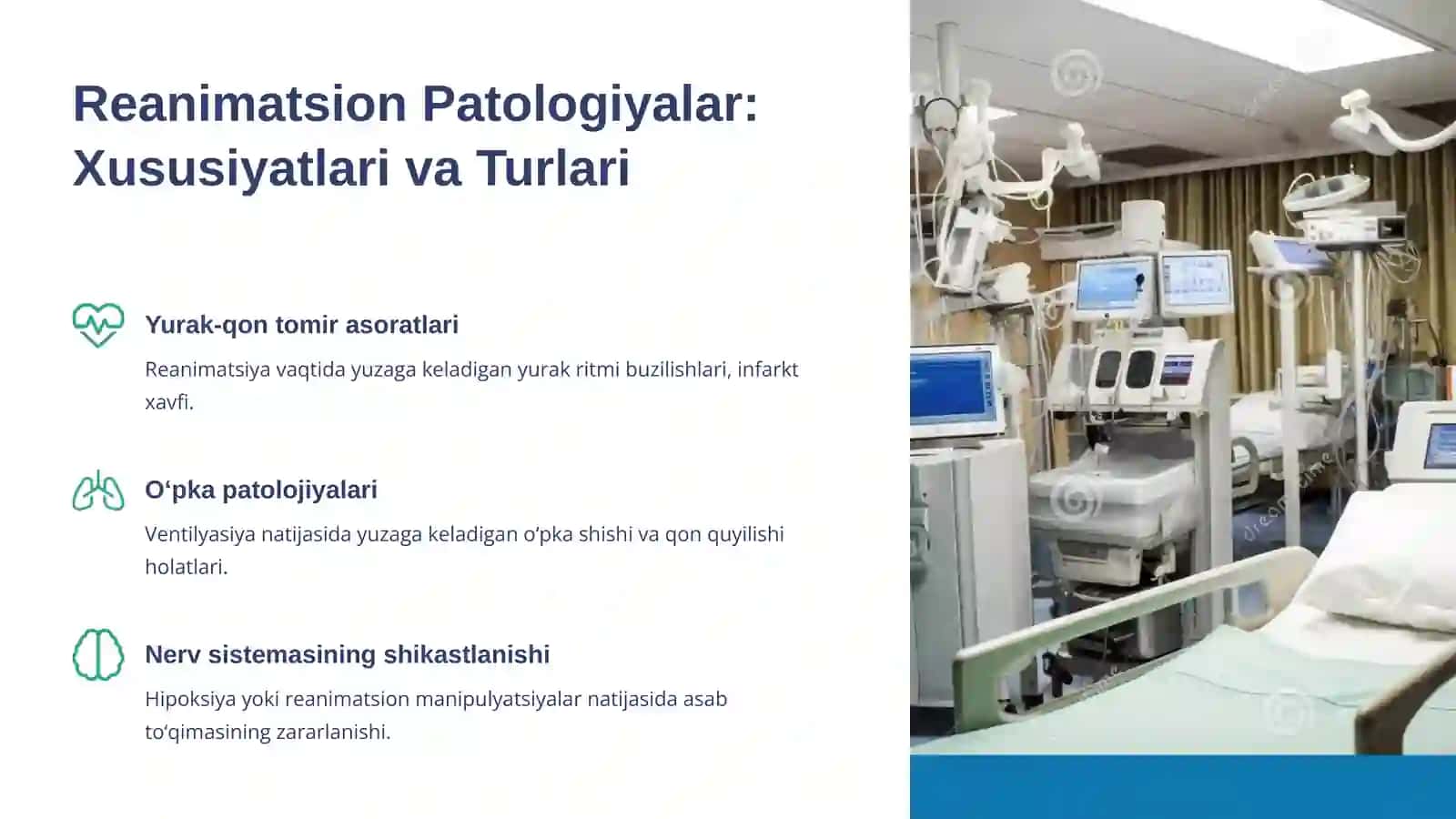 Reanimatsion Patologiyalar: Xususiyatlari va Turlari

Yurak-qon tomir asoratlari

Reanimatsiya vaqtida yuzaga keladigan yurak ritmi buzilishlari, infarkt xavfi.

O‘pka patolojiyalari

Ventilyasiya natijasida yuzaga keladigan o‘pka shishi va qon quyilishi holatlari.

Nerv sistemasining shikastlanishi

Hipoksiya yoki reanimatsion manipulyatsiyalar natijasida asab to‘qimasining zararlanishi.

dreamstime